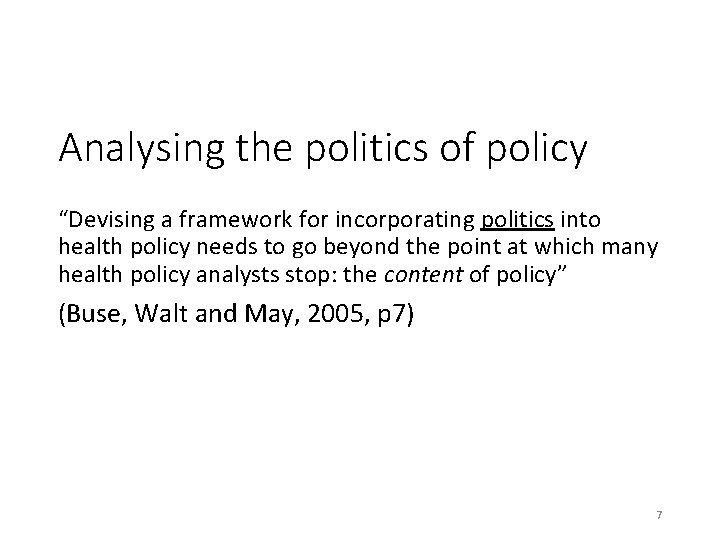 Analysing the politics of policy

“Devising a framework for incorporating politics into health policy needs to go beyond the point at which many health policy analysts stop: the content of policy”

(Buse, Walt and May, 2005, p7)

7